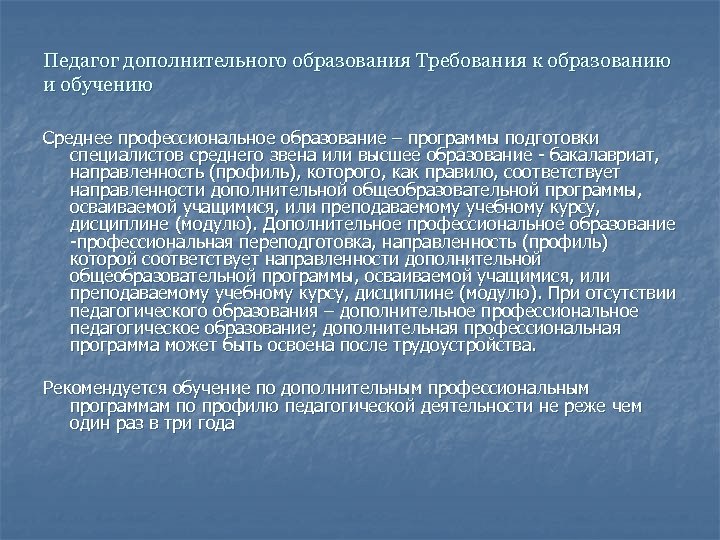 Педагог дополнительного образования Требования к образованию и обучению

Среднее профессиональное образование – программы подготовки специалистов среднего звена или высшее образование - бакалавриат, направленность (профиль), которого, как правило, соответствует направленности дополнительной общеобразовательной программы, осваиваемой учащимися, или преподаваемому учебному курсу, дисциплине (модулю). Дополнительное профессиональное образование -профессиональная переподготовка, направленность (профиль) которой соответствует направленности дополнительной общеобразовательной программы, осваиваемой учащимися, или преподаваемому учебному курсу, дисциплине (модулю). При отсутствии педагогического образования – дополнительное профессиональное педагогическое образование; дополнительная профессиональная программа может быть освоена после трудоустройства.

Рекомендуется обучение по дополнительным профессиональным программам по профилю педагогической деятельности не реже чем один раз в три года